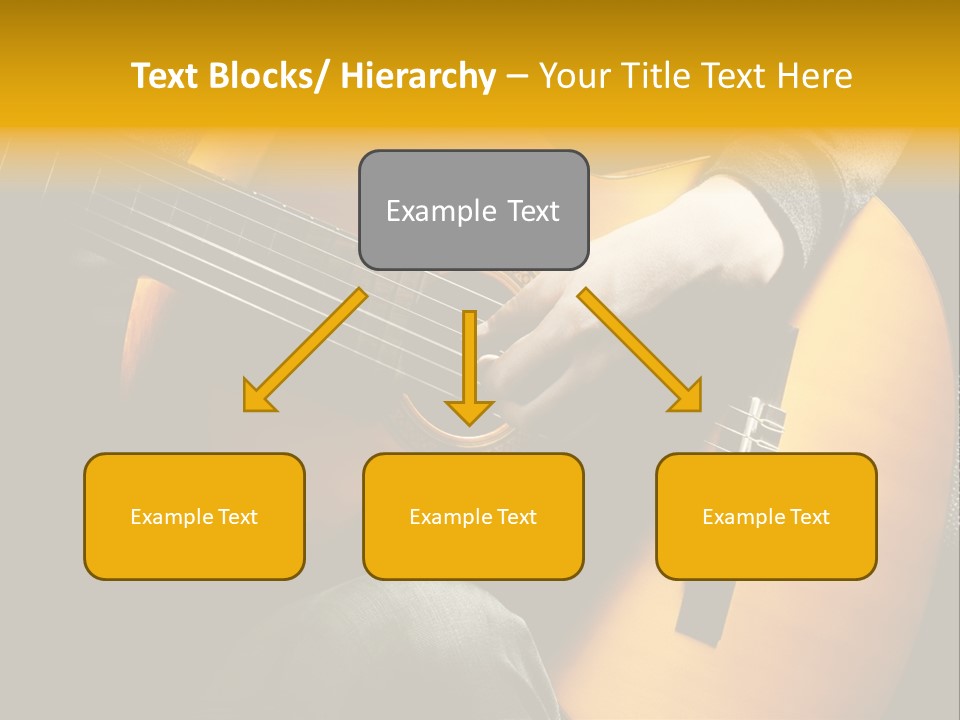 Text Blocks/ Hierarchy – Your Title Text Here

Example Text

Example Text

Example Text

Example Text